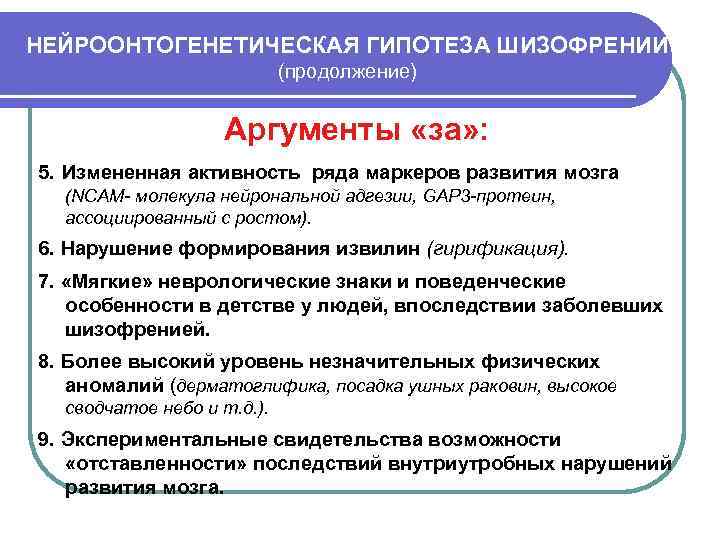 НЕЙРООНТОГЕНЕТИЧЕСКАЯ ГИПОТЕЗА ШИЗОФРЕНИИ
(продолжение)

Аргументы «за»:

5. Измененная активность ряда маркеров развития мозга (NCAM- молекула нейрональной адгезии, GAP3-протеин, ассоциированный с ростом).

6. Нарушение формирования извилин (гирификация).

7. «Мягкие» неврологические знаки и поведенческие особенности в детстве у людей, впоследствии заболевших шизофренией.

8. Более высокий уровень незначительных физических аномалий (дерматоглифика, посадка ушных раковин, высокое сводчатое небо и т.д.).

9. Экспериментальные свидетельства возможности «отставленности» последствий внутриутробных нарушений развития мозга.